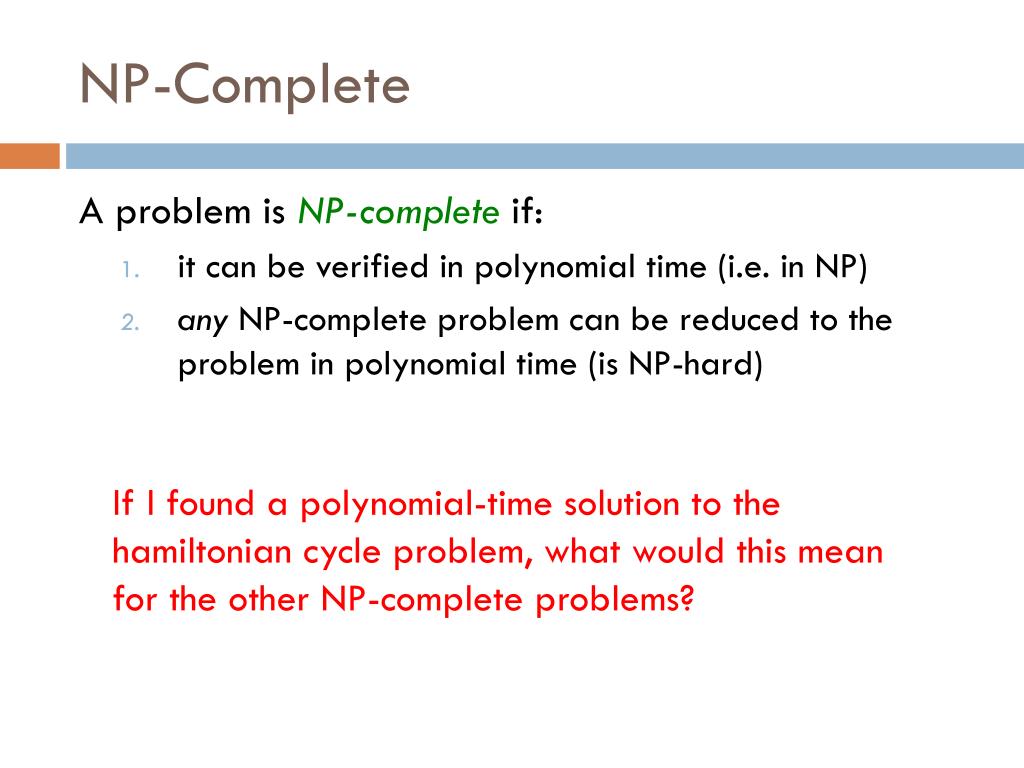 NP-Complete

A problem is NP-complete if:

1. it can be verified in polynomial time (i.e. in NP)
2. any NP-complete problem can be reduced to the problem in polynomial time (is NP-hard)

If I found a polynomial-time solution to the hamiltonian cycle problem, what would this mean for the other NP-complete problems?